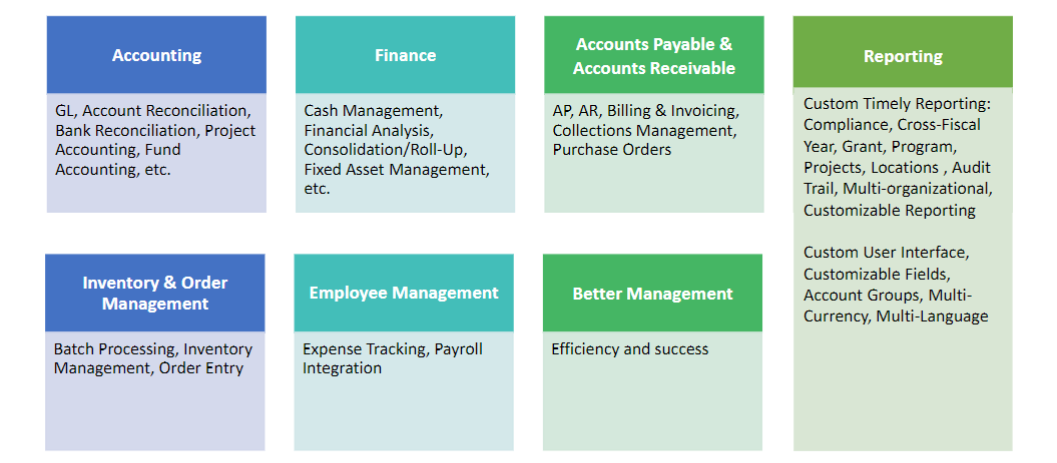 Accounting

GL, Account Reconciliation, Bank Reconciliation, Project Accounting, Fund Accounting, etc.

Finance

Cash Management, Financial Analysis, Consolidation/Roll-Up, Fixed Asset Management, etc.

Accounts Payable & Accounts Receivable

AP, AR, Billing & Invoicing, Collections Management, Purchase Orders

Reporting

Custom Timely Reporting: Compliance, Cross-Fiscal Year, Grant, Program, Projects, Locations , Audit Trail, Multi-organizational, Customizable Reporting

Custom User Interface, Customizable Fields, Account Groups, Multi-Currency, Multi-Language

Inventory & Order Management

Batch Processing, Inventory Management, Order Entry

Employee Management

Expense Tracking, Payroll Integration

Better Management

Efficiency and success